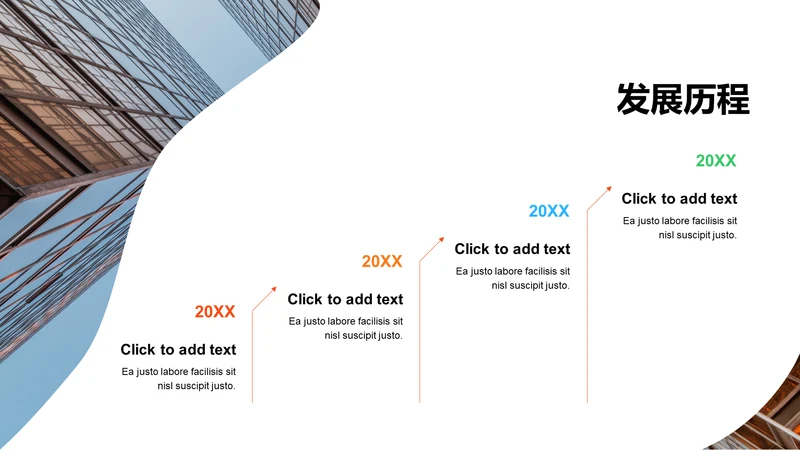 发展历程

20XX

Click to add text

Ea justo labore facilisis sit nisl suscipit justo.

20XX

Click to add text

Ea justo labore facilisis sit nisl suscipit justo.

20XX

Click to add text

Ea justo labore facilisis sit nisl suscipit justo.

20XX

Click to add text

Ea justo labore facilisis sit nisl suscipit justo.